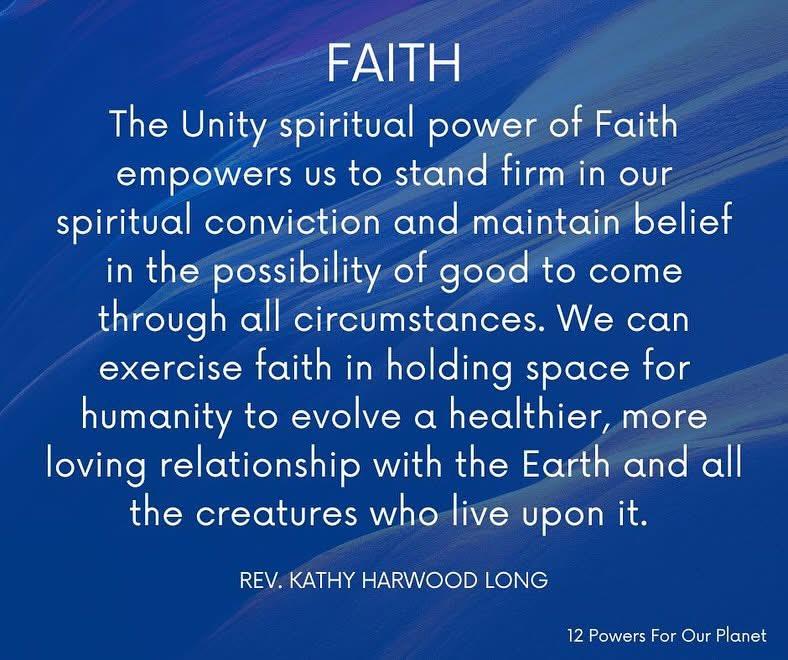 FAITH

The Unity spiritual power of Faith empowers us to stand firm in our spiritual conviction and maintain belief in the possibility of good to come through all circumstances. We can exercise faith in holding space for humanity to evolve a healthier, more loving relationship with the Earth and all the creatures who live upon it.

REV. KATHY HARWOOD LONG

12 Powers For Our Planet